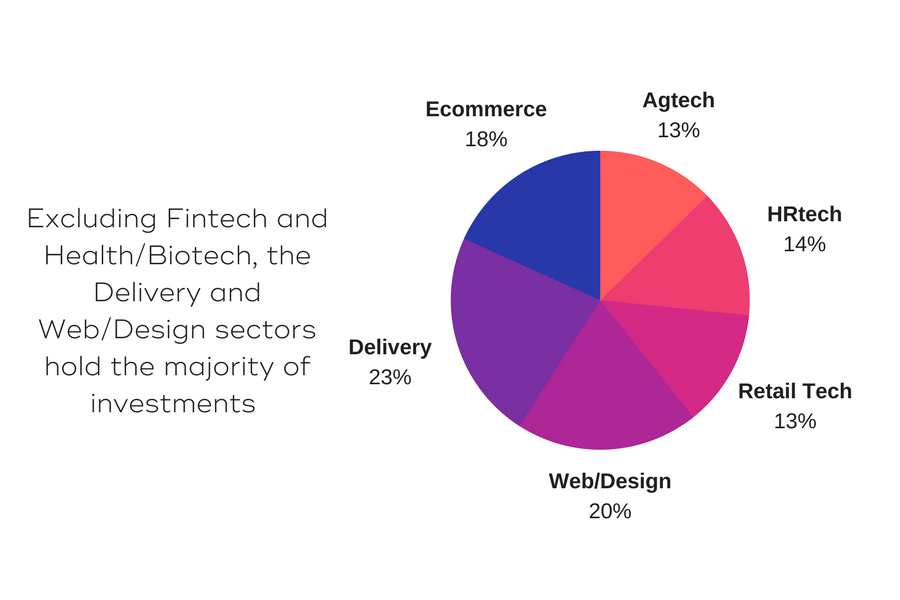 Excluding Fintech and Health/Biotech, the Delivery and Web/Design sectors hold the majority of investments

Ecommerce
18%

Agtech
13%

HRtech
14%

Retail Tech
13%

Web/Design
20%

Delivery
23%